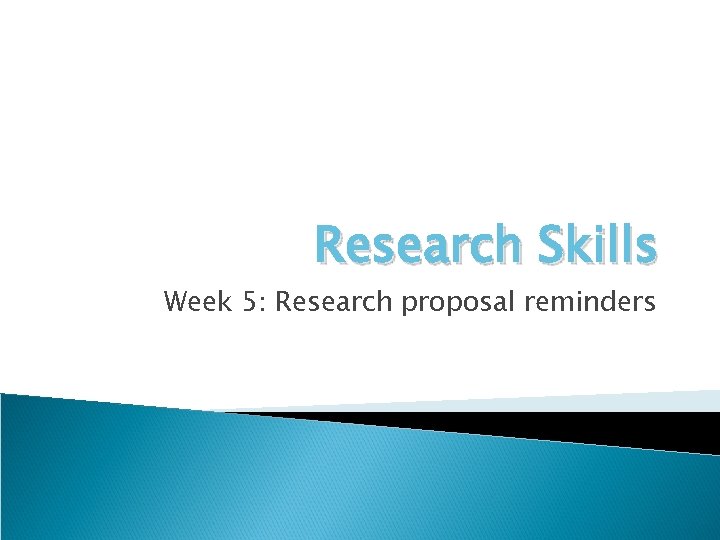 Research Skills

Week 5: Research proposal reminders